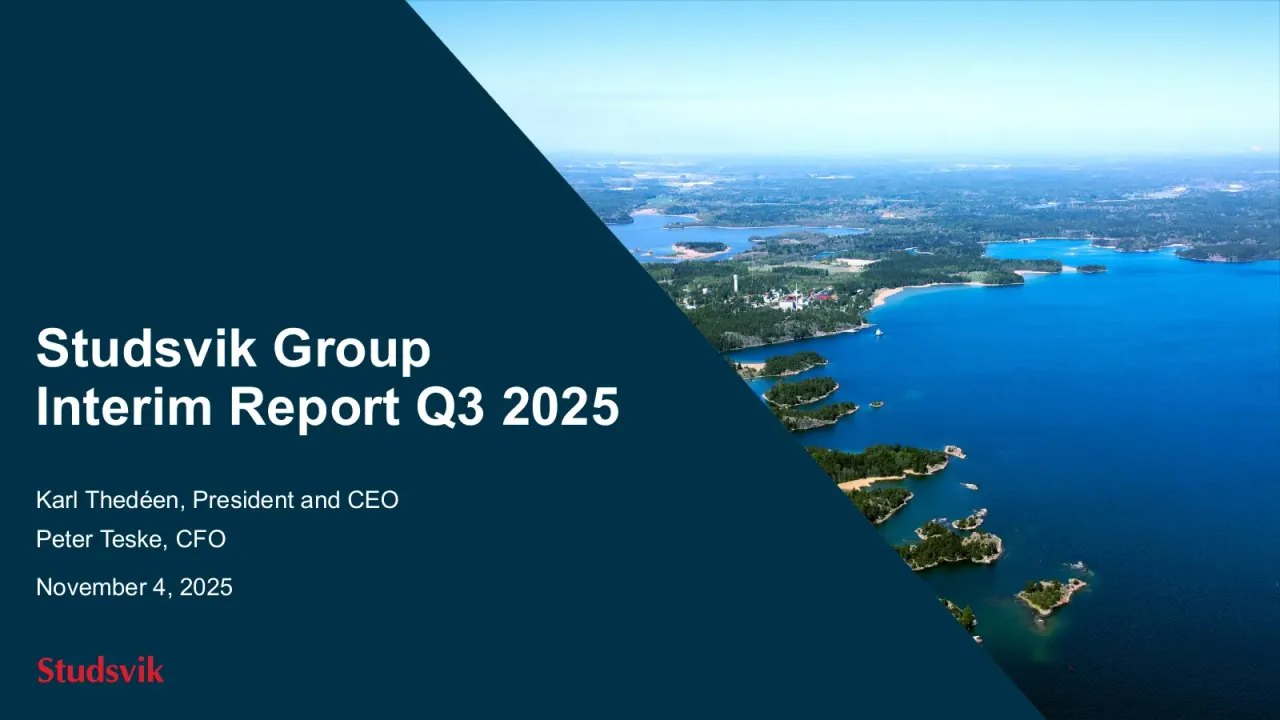 Studsvik Group
Interim Report Q3 2025

Karl Thedéen, President and CEO

Peter Teske, CFO

November 4, 2025

Studsvik